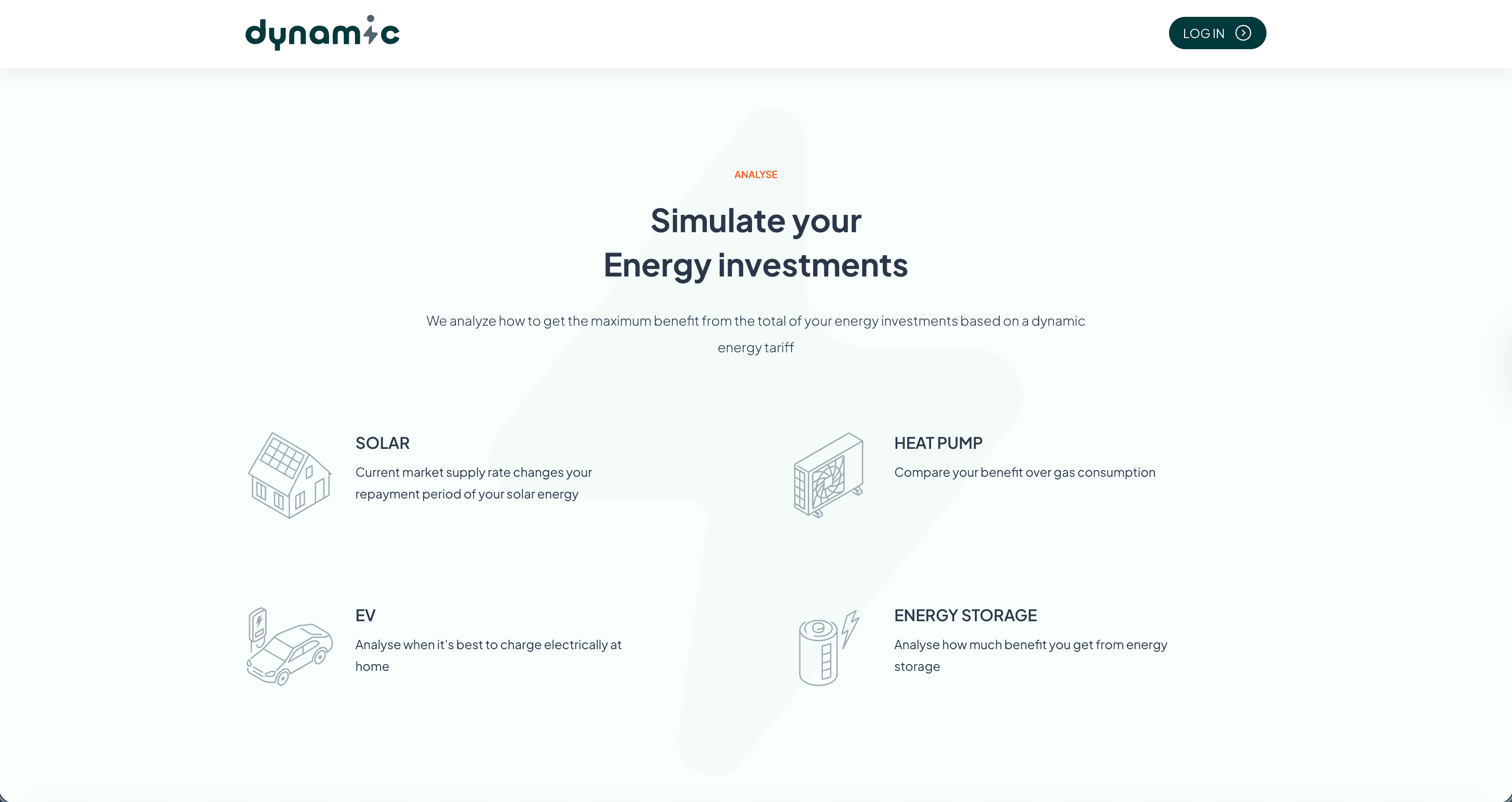 dynamic

LOG IN

ANALYSE

Simulate your
Energy investments

We analyze how to get the maximum benefit from the total of your energy investments based on a dynamic energy tariff

SOLAR

Current market supply rate changes your repayment period of your solar energy

HEAT PUMP

Compare your benefit over gas consumption

EV

Analyse when it's best to charge electrically at home

ENERGY STORAGE

Analyse how much benefit you get from energy storage